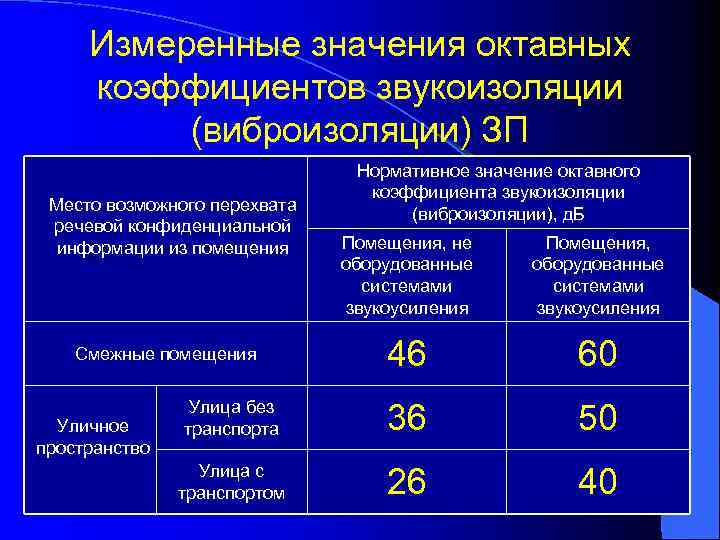 Измеренные значения октавных коэффициентов звукоизоляции (виброизоляции) ЗП

| Место возможного перехвата речевой конфиденциальной информации из помещения | | Нормативное значение октавного коэффициента звукоизоляции (виброизоляции), дБ | |
|---|---|---|---|
| | | Помещения, не оборудованные системами звукоусиления | Помещения, оборудованные системами звукоусиления |
| Смежные помещения | | 46 | 60 |
| Уличное пространство | Улица без транспорта | 36 | 50 |
| | Улица с транспортом | 26 | 40 |